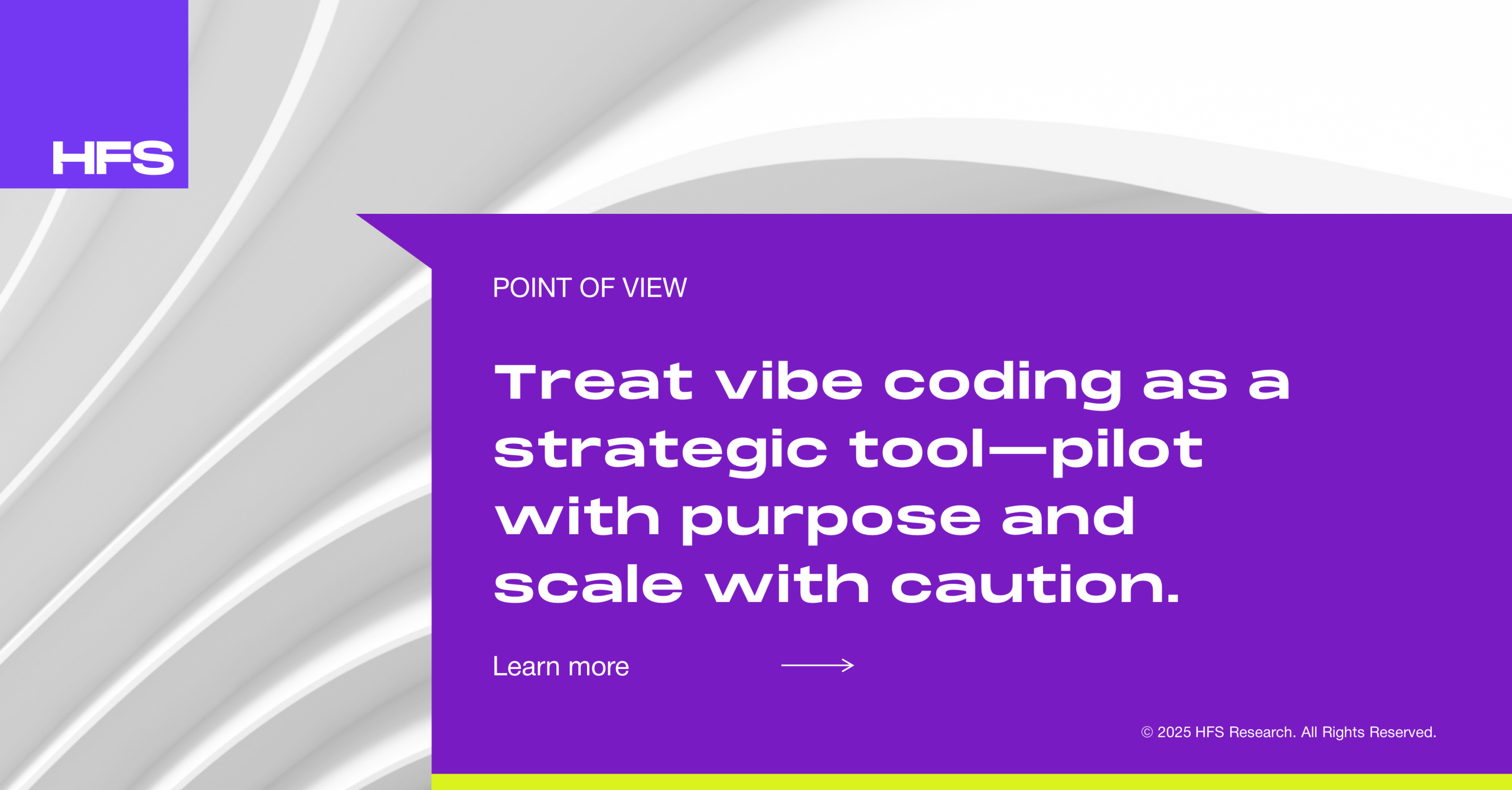 HFS

POINT OF VIEW

Treat vibe coding as a strategic tool—pilot with purpose and scale with caution.

Learn more

© 2025 HFS Research. All Rights Reserved.